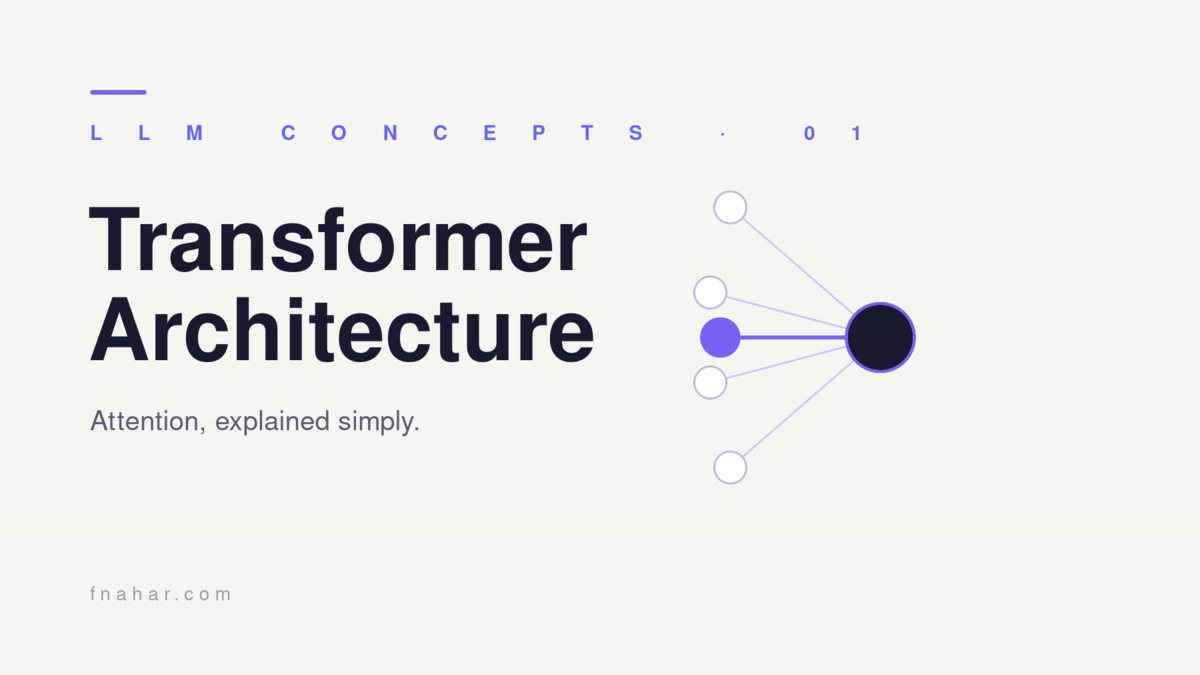 LLM CONCEPTS · 01

Transformer Architecture

Attention, explained simply.

fnahar.com